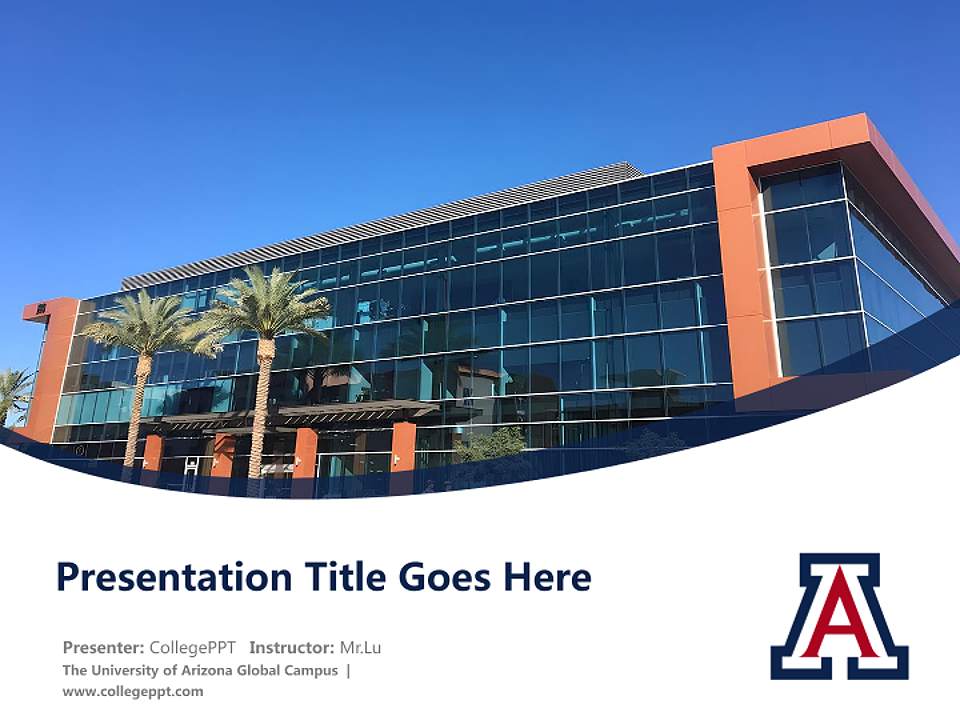 Presentation Title Goes Here

Presenter: CollegePPT Instructor: Mr.Lu
The University of Arizona Global Campus |
www.collegeppt.com

A